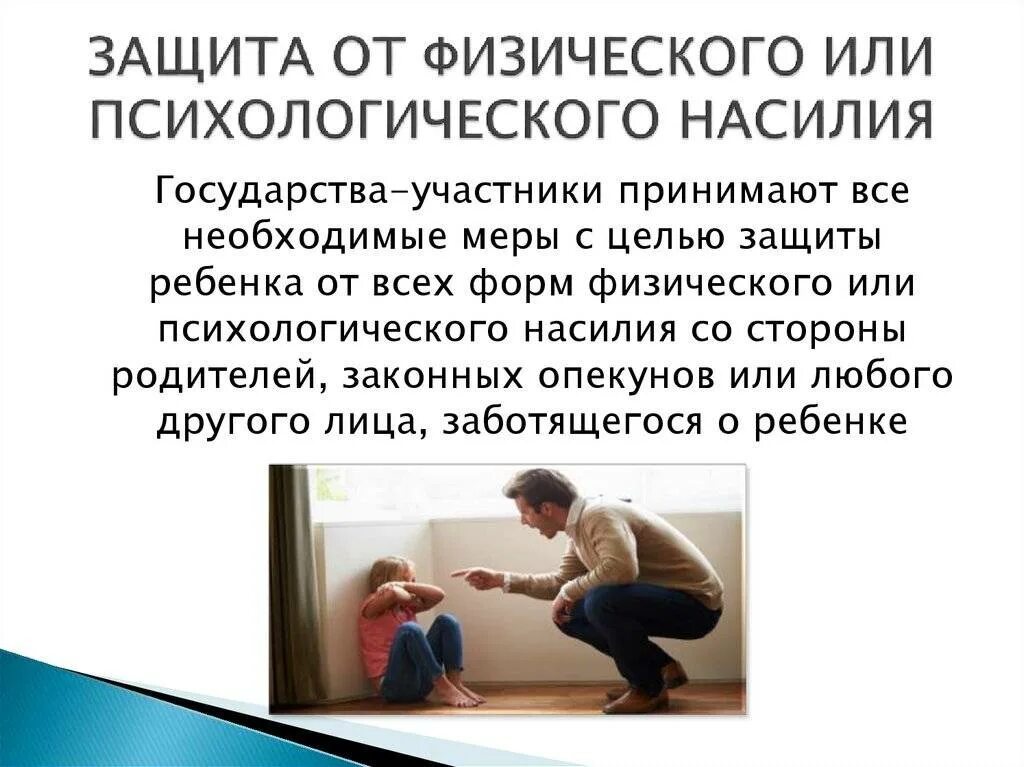 ЗАЩИТА ОТ ФИЗИЧЕСКОГО ИЛИ ПСИХОЛОГИЧЕСКОГО НАСИЛИЯ

Государства-участники принимают все необходимые меры с целью защиты ребенка от всех форм физического или психологического насилия со стороны родителей, законных опекунов или любого другого лица, заботящегося о ребенке